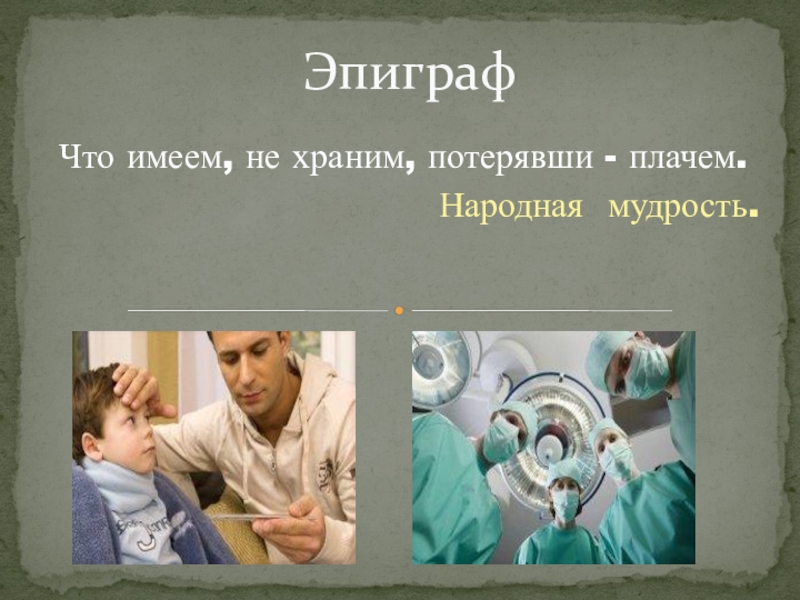 Эпиграф

Что имеем, не храним, потерявши - плачем.

Народная мудрость.